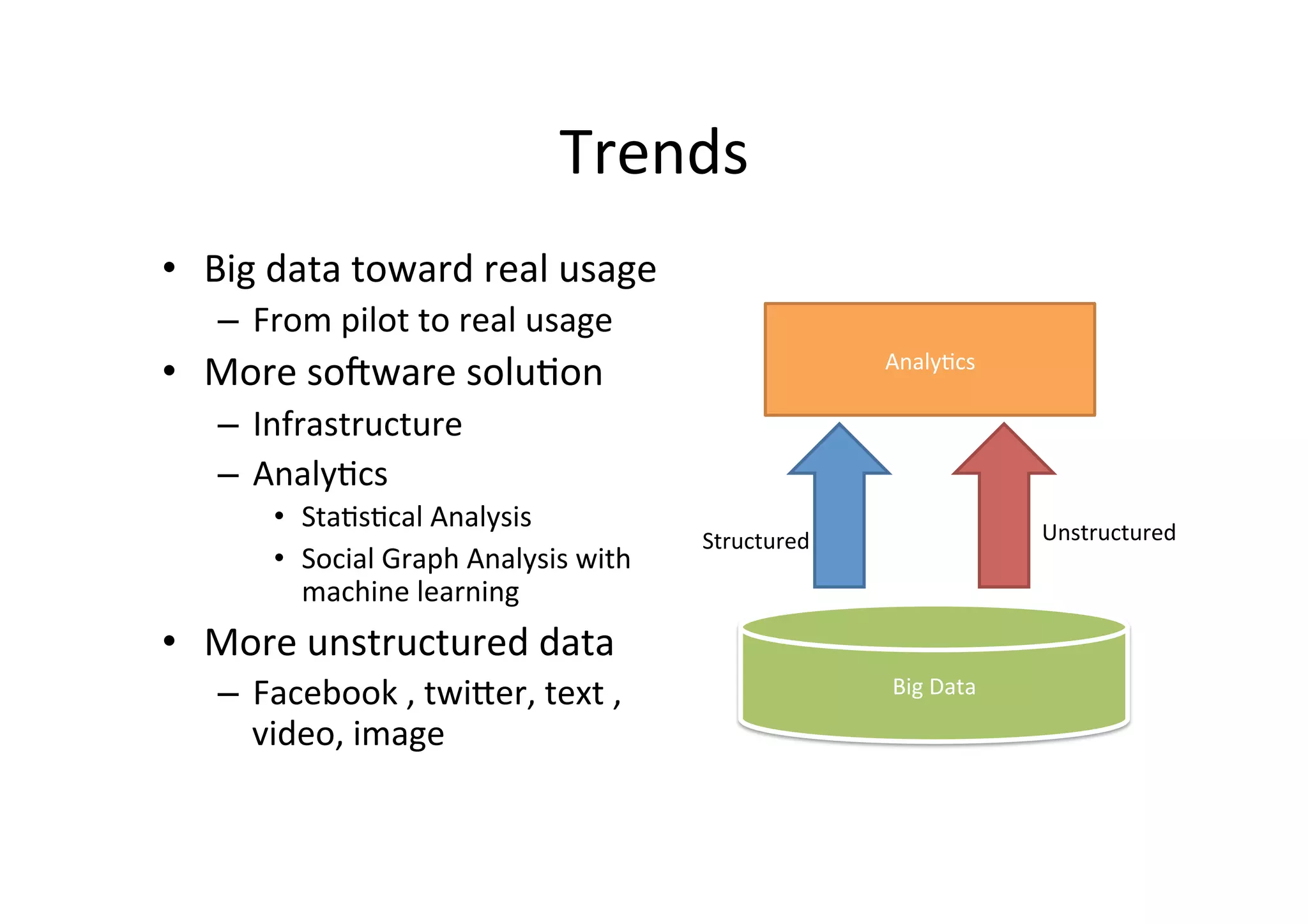 Trends

• Big data toward real usage
– From pilot to real usage
• More software solution
– Infrastructure
– Analytics
• Statistical Analysis
• Social Graph Analysis with machine learning
• More unstructured data
– Facebook , twitter, text , video, image

Analytics

Structured

Unstructured

Big Data